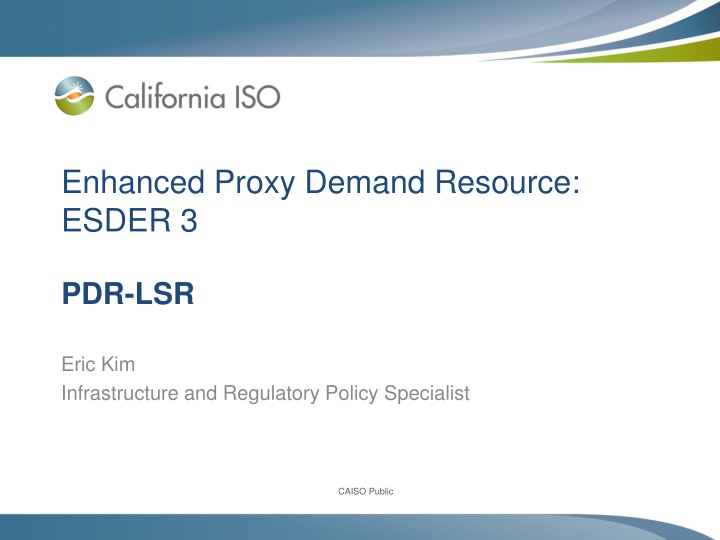 California ISO

Enhanced Proxy Demand Resource: ESDER 3

PDR-LSR

Eric Kim
Infrastructure and Regulatory Policy Specialist

CAISO Public